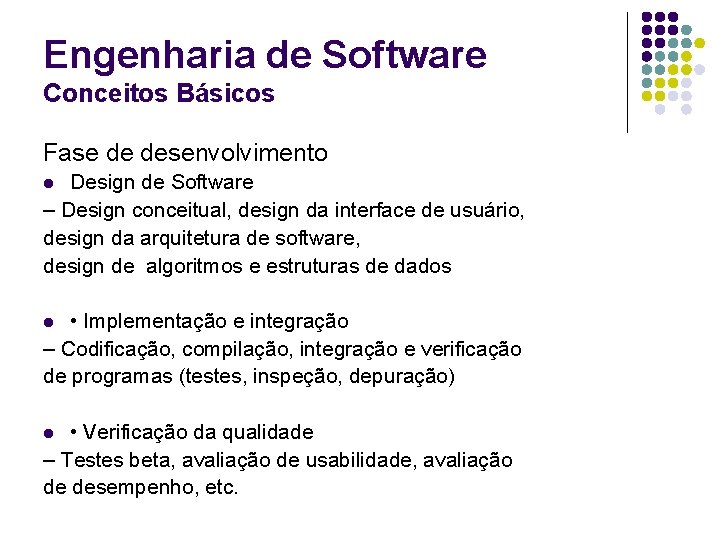 Engenharia de Software
Conceitos Básicos

Fase de desenvolvimento
● Design de Software
– Design conceitual, design da interface de usuário, design da arquitetura de software, design de algoritmos e estruturas de dados

● • Implementação e integração
– Codificação, compilação, integração e verificação de programas (testes, inspeção, depuração)

● • Verificação da qualidade
– Testes beta, avaliação de usabilidade, avaliação de desempenho, etc.